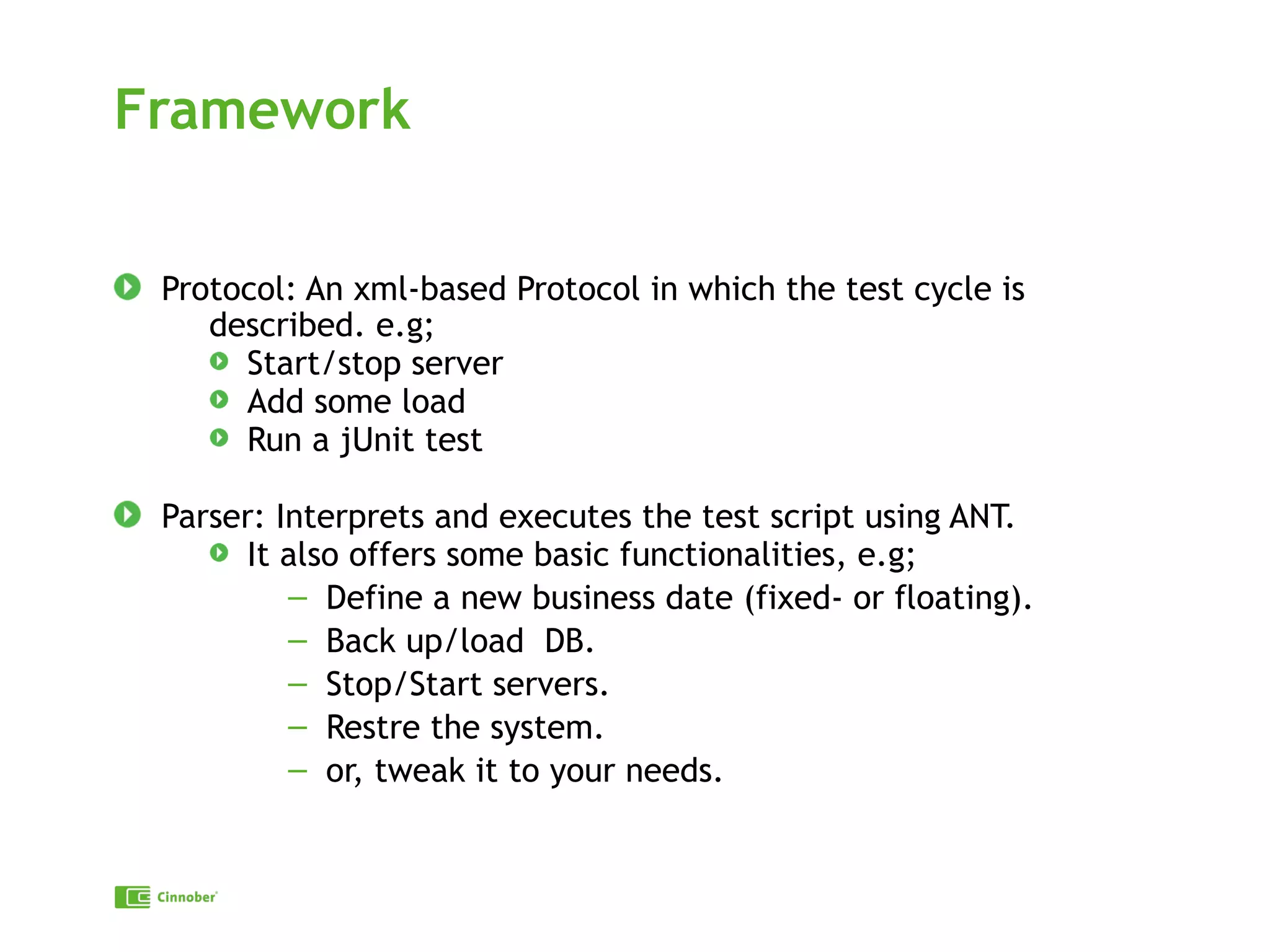 Framework

Protocol: An xml-based Protocol in which the test cycle is described. e.g;

Start/stop server
Add some load
Run a jUnit test

Parser: Interprets and executes the test script using ANT.

It also offers some basic functionalities, e.g;

– Define a new business date (fixed- or floating).
– Back up/load DB.
– Stop/Start servers.
– Restre the system.
– or, tweak it to your needs.

Cinnober